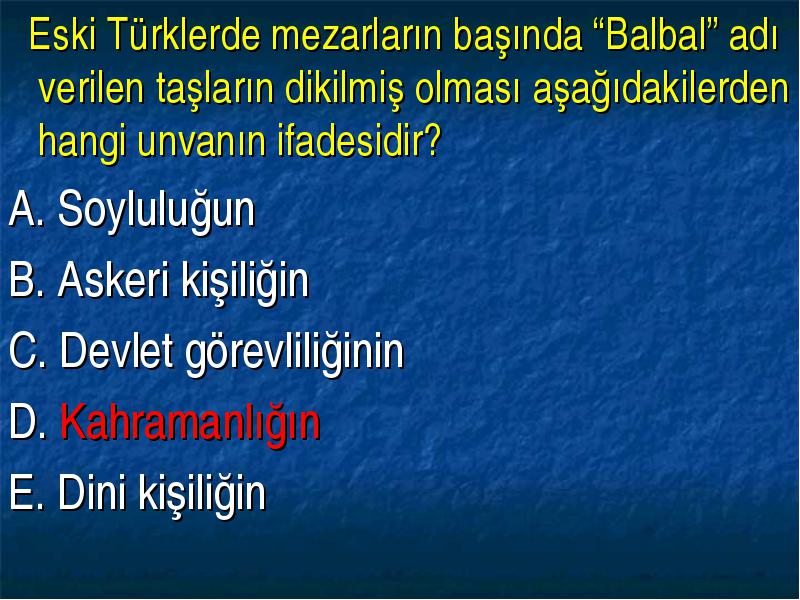 Eski Türklerde mezarların başında “Balbal” adı verilen taşların dikilmiş olması aşağıdakilerden hangi unvanın ifadesidir?

A. Soyluluğun

B. Askeri kişiliğin

C. Devlet görevliliğinin

D. Kahramanlığın

E. Dini kişiliğin